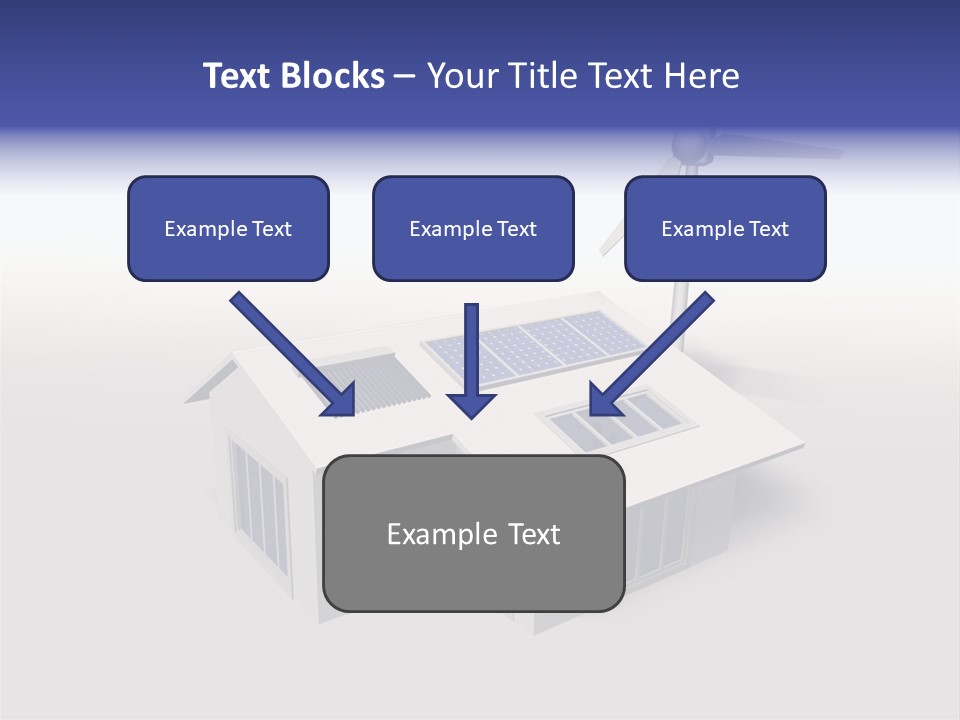 Text Blocks – Your Title Text Here

Example Text

Example Text

Example Text

Example Text